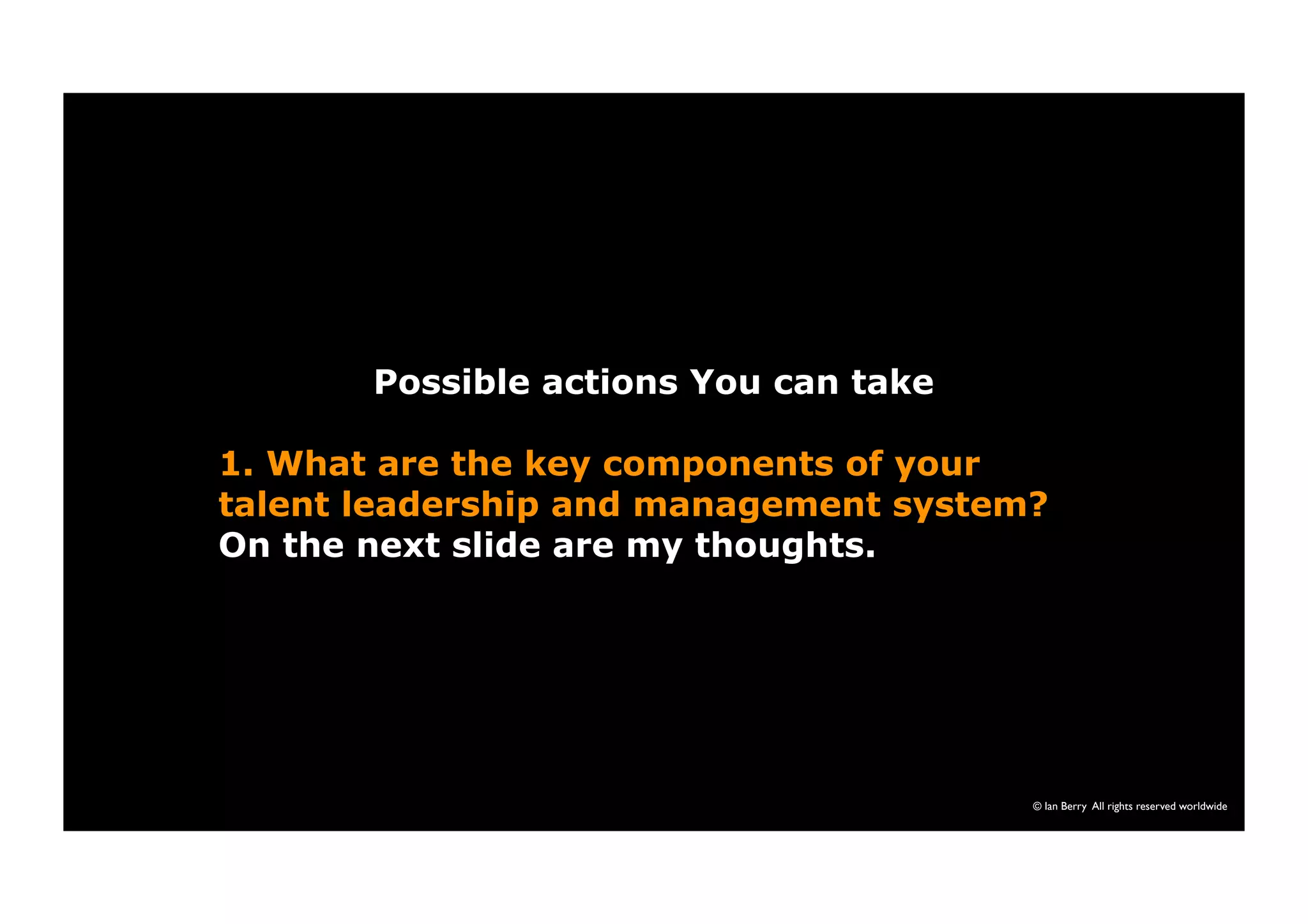 Possible actions You can take

1. What are the key components of your talent leadership and management system?
On the next slide are my thoughts.

© Ian Berry All rights reserved worldwide